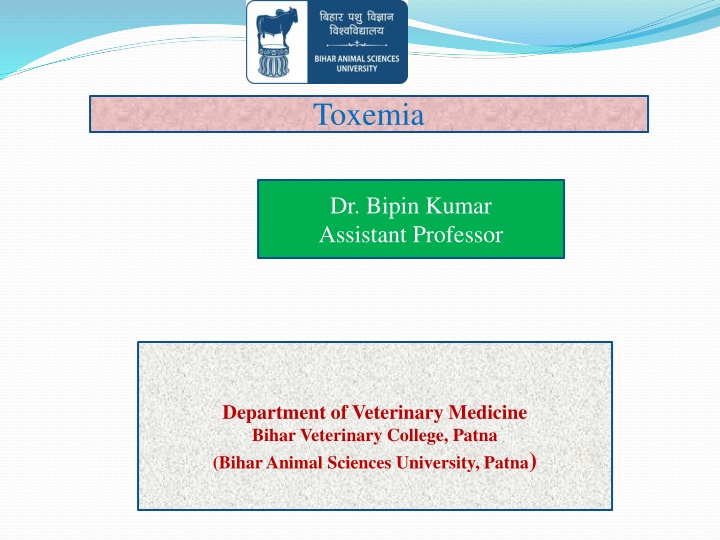 बिहार पशु विज्ञान
विश्वविद्यालय
BIHAR ANIMAL SCIENCES UNIVERSITY

Toxemia

Dr. Bipin Kumar
Assistant Professor

Department of Veterinary Medicine
Bihar Veterinary College, Patna
(Bihar Animal Sciences University, Patna)